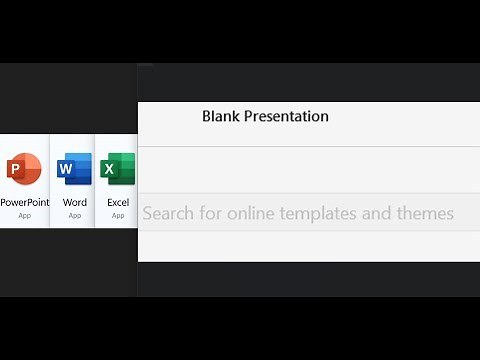 P
PowerPoint
App

W
Word
App

X
Excel
App

Blank Presentation

Search for online templates and themes